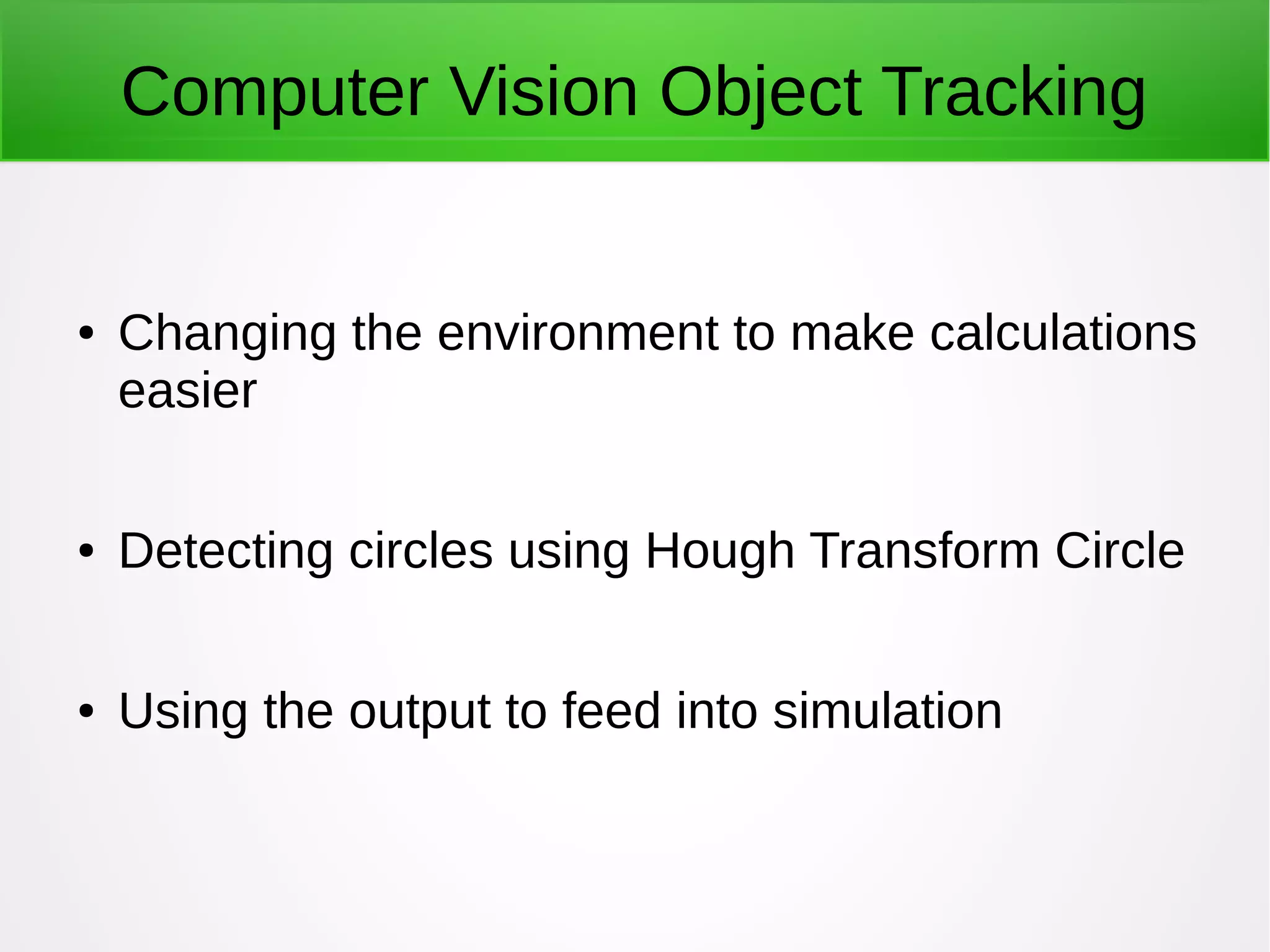 Computer Vision Object Tracking

• Changing the environment to make calculations easier

• Detecting circles using Hough Transform Circle

• Using the output to feed into simulation